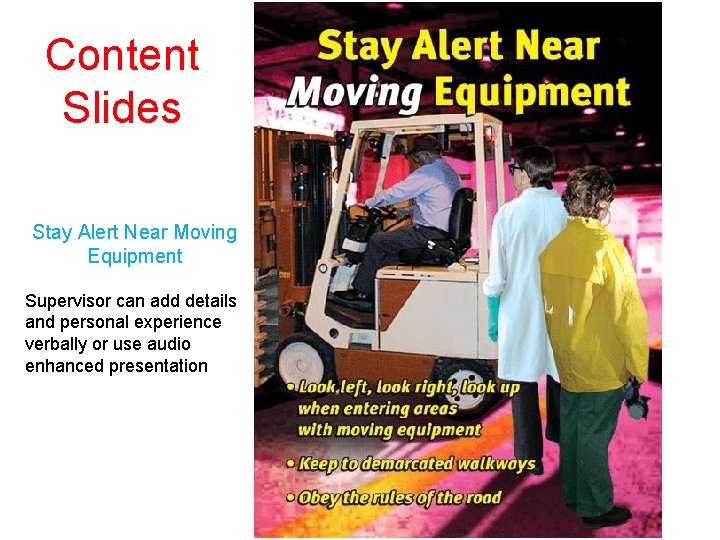 Content Slides

Stay Alert Near Moving Equipment

Supervisor can add details and personal experience verbally or use audio enhanced presentation

Stay Alert Near Moving Equipment

• Look left, look right, look up when entering areas with moving equipment

• Keep to demarcated walkways

• Obey the rules of the road